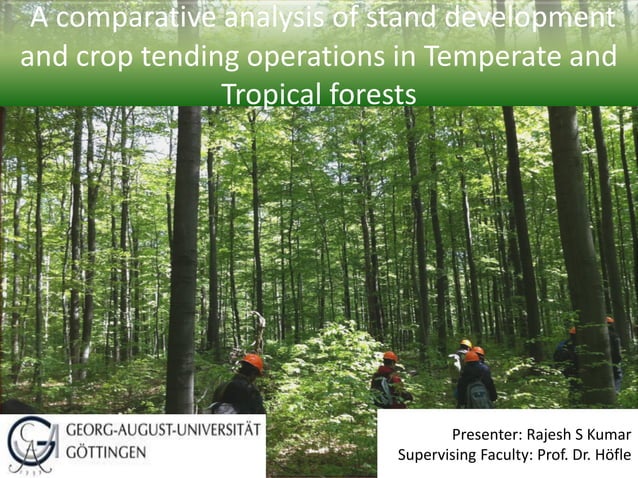 A comparative analysis of stand development and crop tending operations in Temperate and Tropical forests

GEORG-AUGUST-UNIVERSITÄT GÖTTINGEN

Presenter: Rajesh S Kumar
Supervising Faculty: Prof. Dr. Höfle